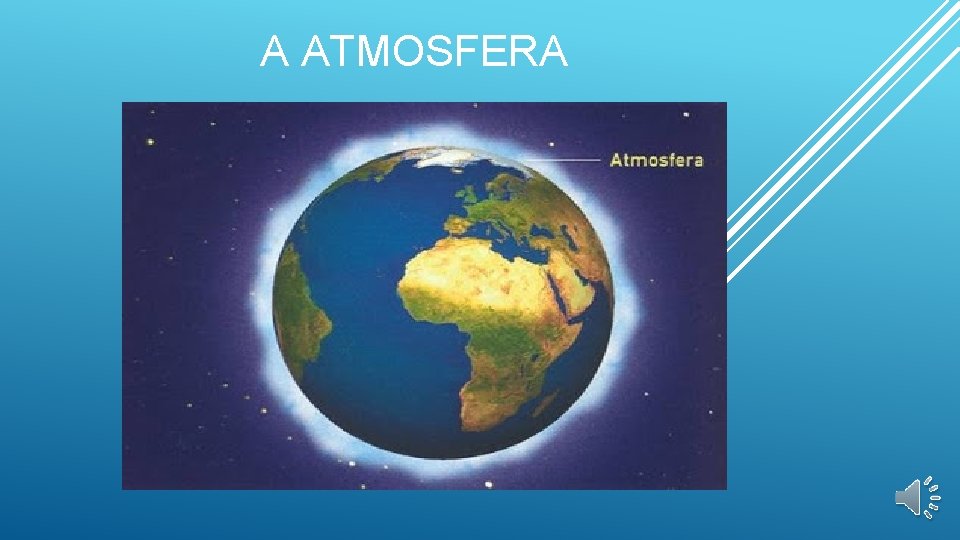 A ATMOSFERA

Atmosfera